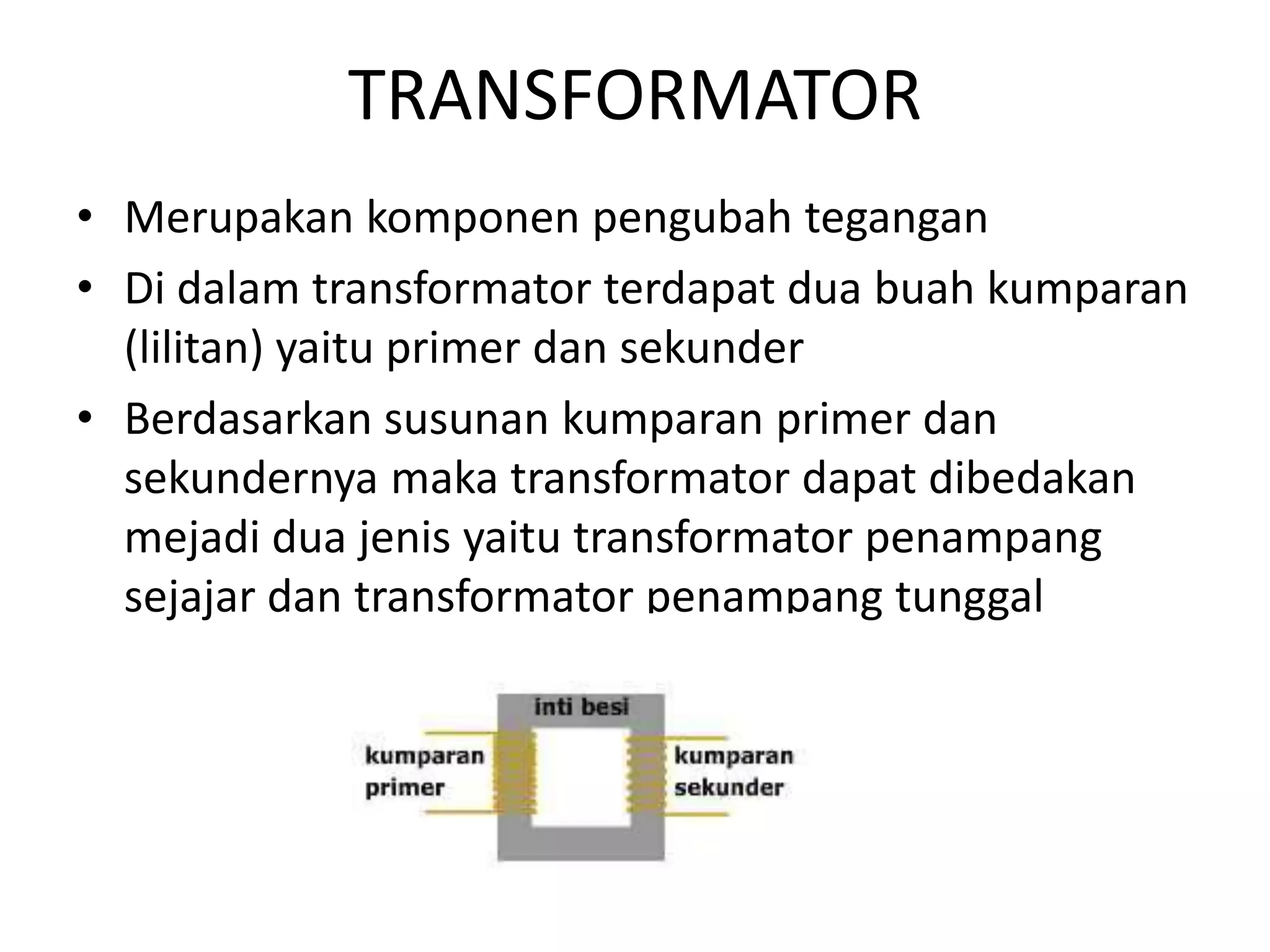 TRANSFORMATOR

• Merupakan komponen pengubah tegangan
• Di dalam transformator terdapat dua buah kumparan (lilitan) yaitu primer dan sekunder
• Berdasarkan susunan kumparan primer dan sekundernya maka transformator dapat dibedakan mejadi dua jenis yaitu transformator penampang sejajar dan transformator penampang tunggal

inti besi
kumparan primer
kumparan sekunder